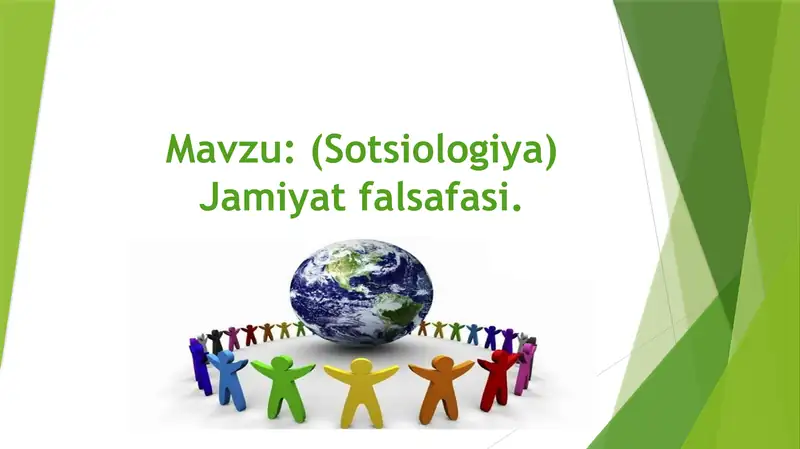 Mavzu: (Sotsiologiya)
Jamiyat falsafasi.